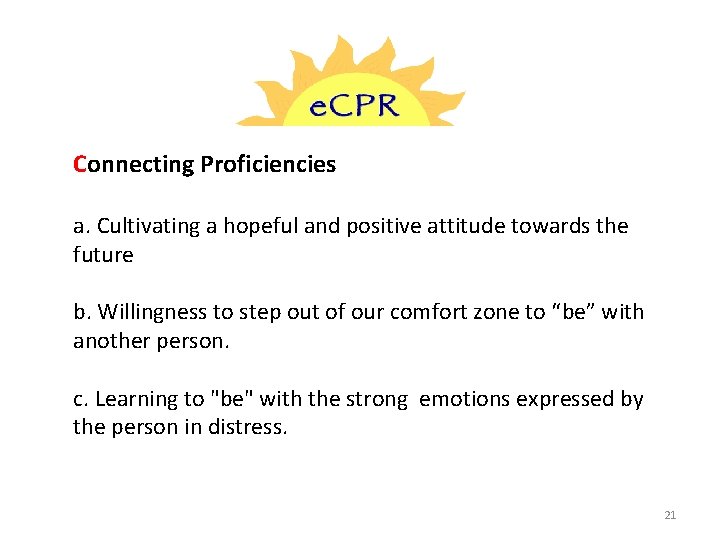 eCPR

Connecting Proficiencies

a. Cultivating a hopeful and positive attitude towards the future

b. Willingness to step out of our comfort zone to “be” with another person.

c. Learning to "be" with the strong emotions expressed by the person in distress.

21